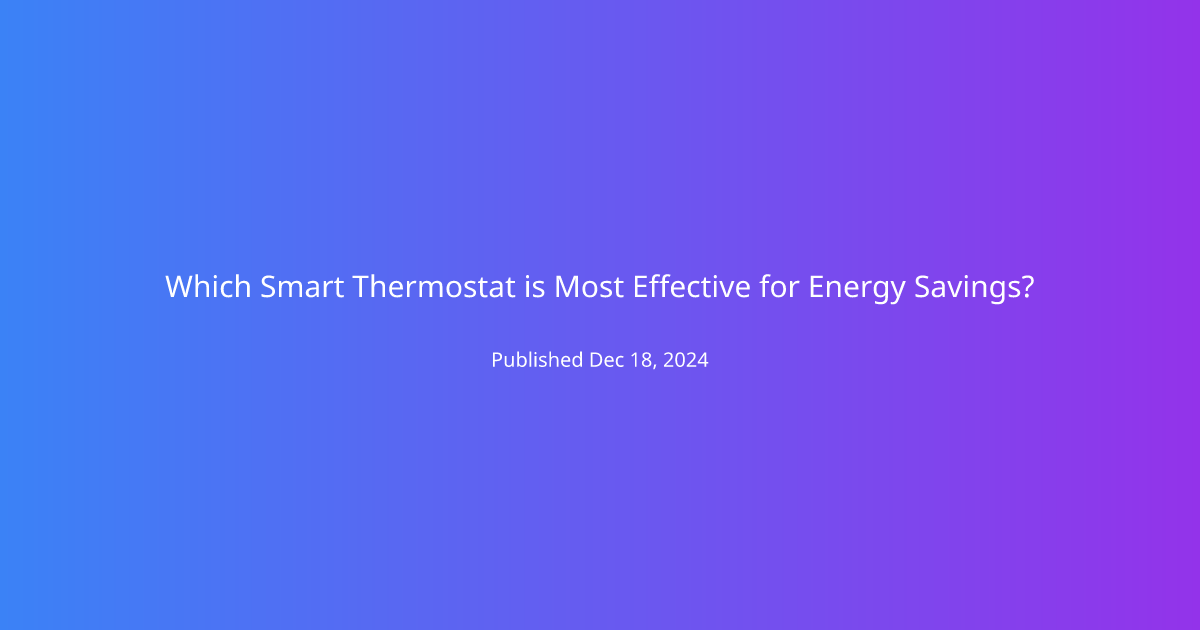 Which Smart Thermostat is Most Effective for Energy Savings?

Published Dec 18, 2024